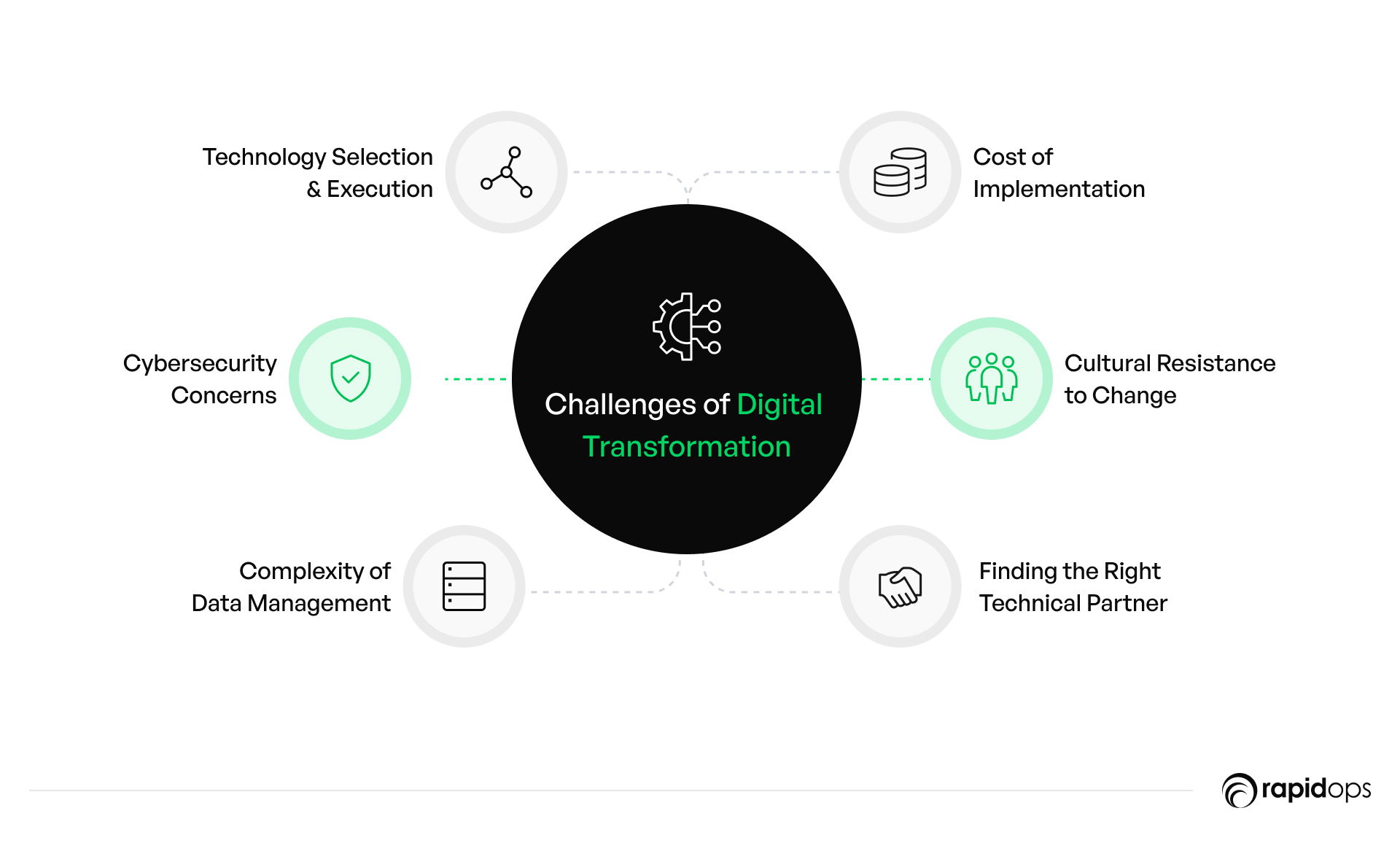 Technology Selection & Execution

Cost of Implementation

Cybersecurity Concerns

Challenges of Digital Transformation

Cultural Resistance to Change

Complexity of Data Management

Finding the Right Technical Partner

rapidops